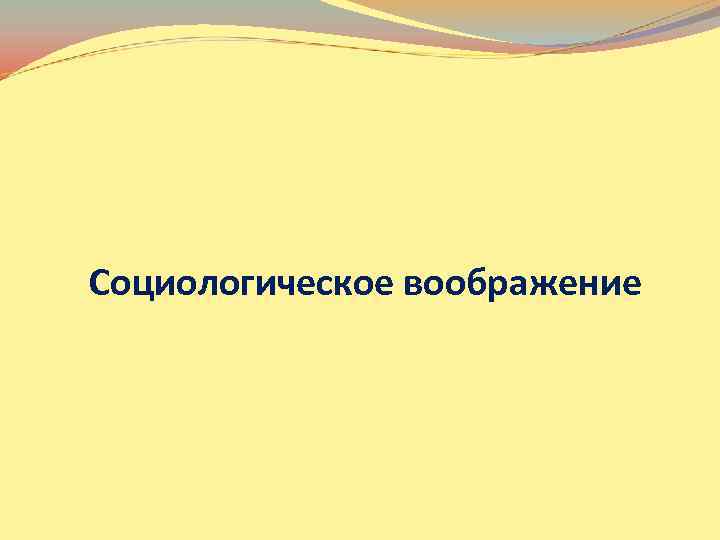 Социологическое воображение